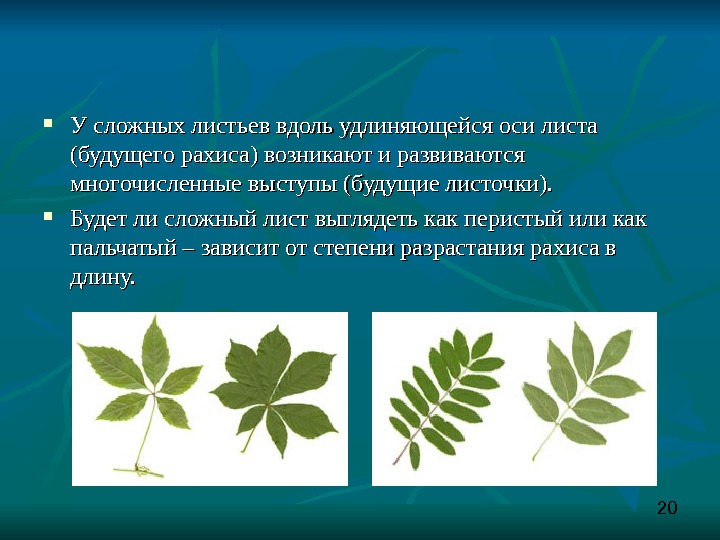 ▪ У сложных листьев вдоль удлиняющейся оси листа (будущего рахиса) возникают и развиваются многочисленные выступы (будущие листочки).

▪ Будет ли сложный лист выглядеть как перистый или как пальчатый – зависит от степени разрастания рахиса в длину.

20